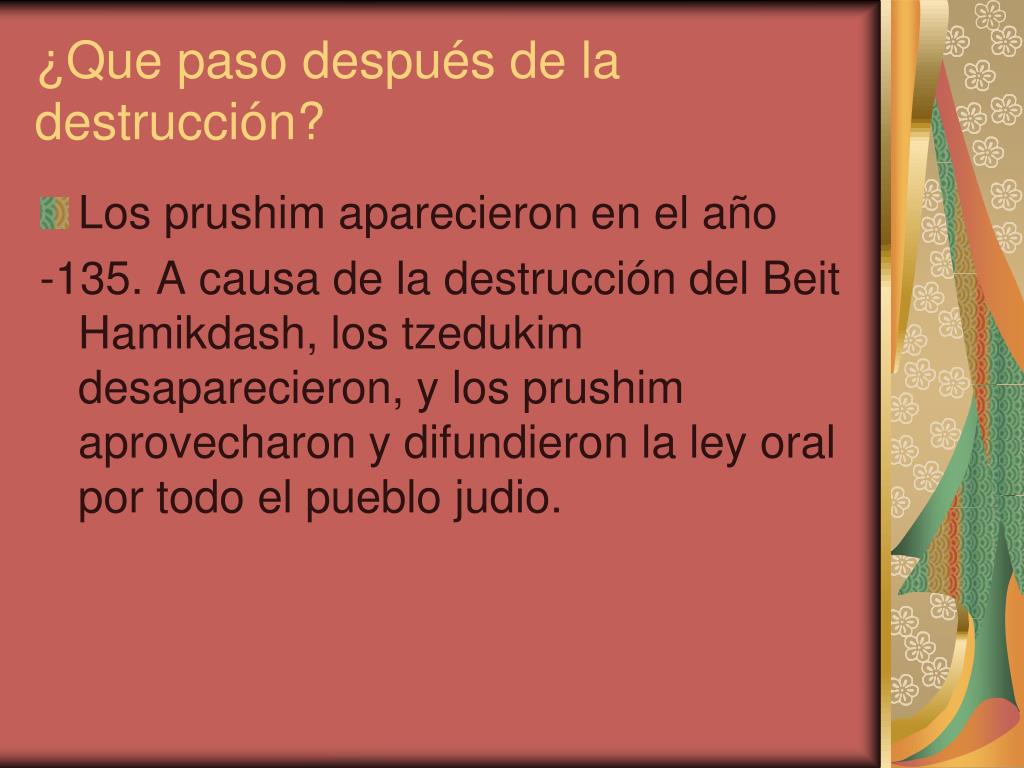 ¿Que paso después de la destrucción?

Los prushim aparecieron en el año

-135. A causa de la destrucción del Beit Hamikdash, los tzedukim desaparecieron, y los prushim aprovecharon y difundieron la ley oral por todo el pueblo judio.